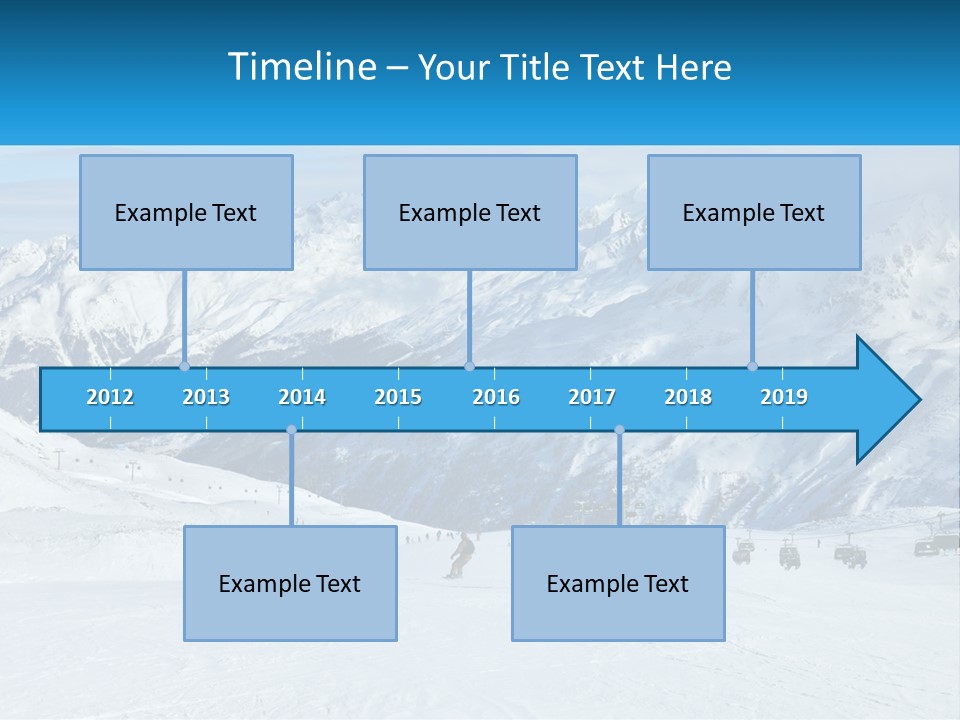 Timeline – Your Title Text Here

Example Text

Example Text

Example Text

2012
2013
2014
2015
2016
2017
2018
2019

Example Text

Example Text